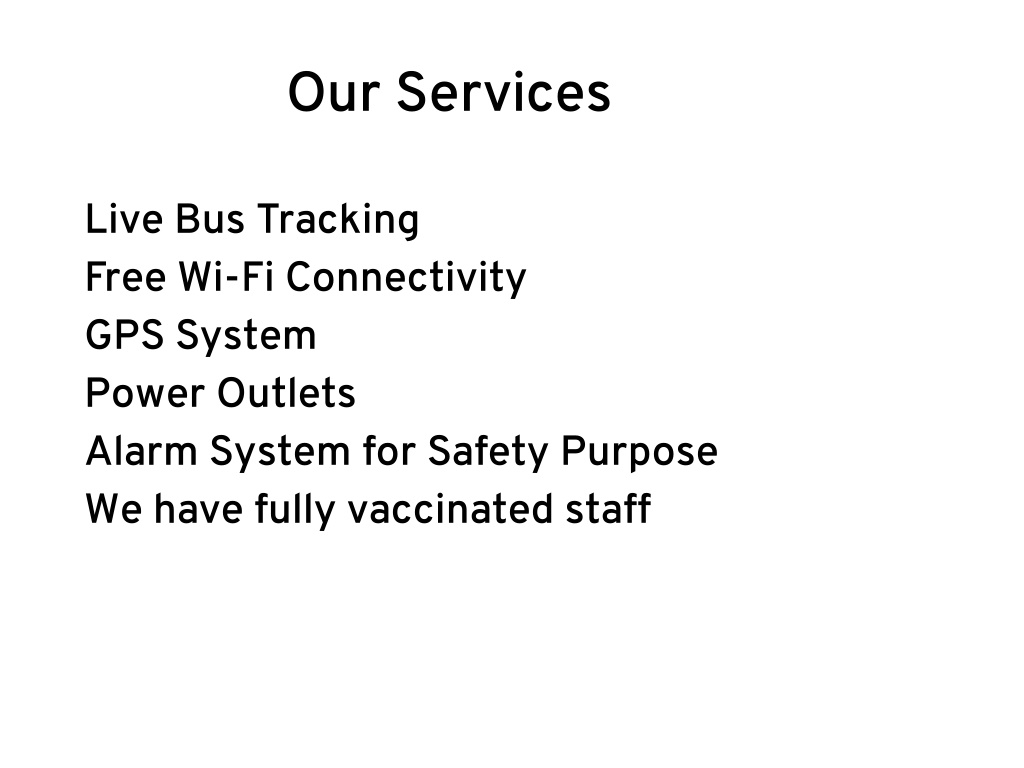 Our Services

Live Bus Tracking
Free Wi-Fi Connectivity
GPS System
Power Outlets
Alarm System for Safety Purpose
We have fully vaccinated staff